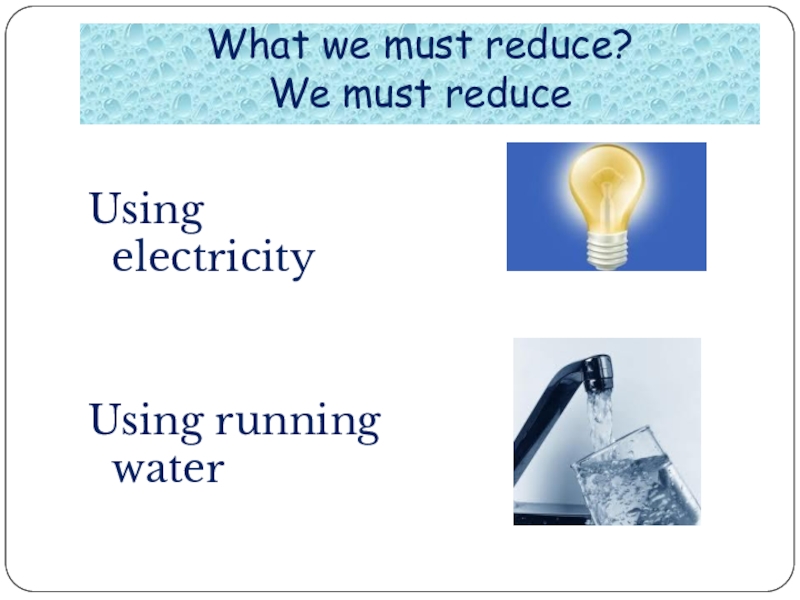 What we must reduce?
We must reduce

Using electricity

Using running water